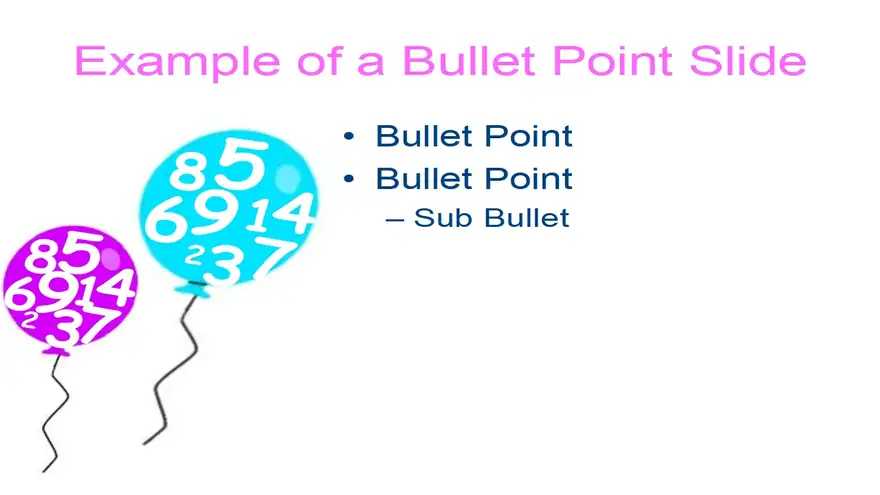 Example of a Bullet Point Slide

• Bullet Point
• Bullet Point
– Sub Bullet

85
6914
237

85
6914
237